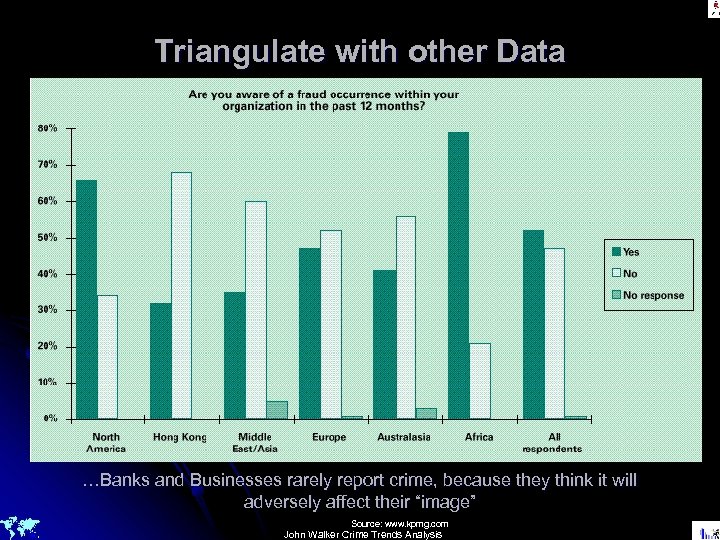 Triangulate with other Data

Are you aware of a fraud occurrence within your organization in the past 12 months?

80%
70%
60%
50%
40%
30%
20%
10%
0%

North America
Hong Kong
Middle East/Asia
Europe
Australasia
Africa
All respondents

Yes
No
No response

…Banks and Businesses rarely report crime, because they think it will adversely affect their "image"

Source: www.kpmg.com
John Walker Crime Trends Analysis